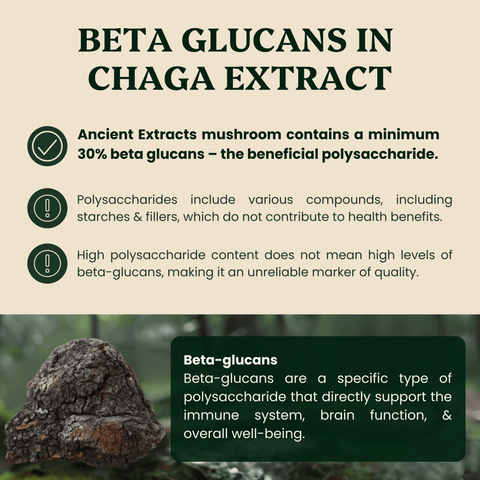 BETA GLUCANS IN CHAGA EXTRACT

Ancient Extracts mushroom contains a minimum 30% beta glucans – the beneficial polysaccharide.

Polysaccharides include various compounds, including starches & fillers, which do not contribute to health benefits.

High polysaccharide content does not mean high levels of beta-glucans, making it an unreliable marker of quality.

Beta-glucans
Beta-glucans are a specific type of polysaccharide that directly support the immune system, brain function, & overall well-being.